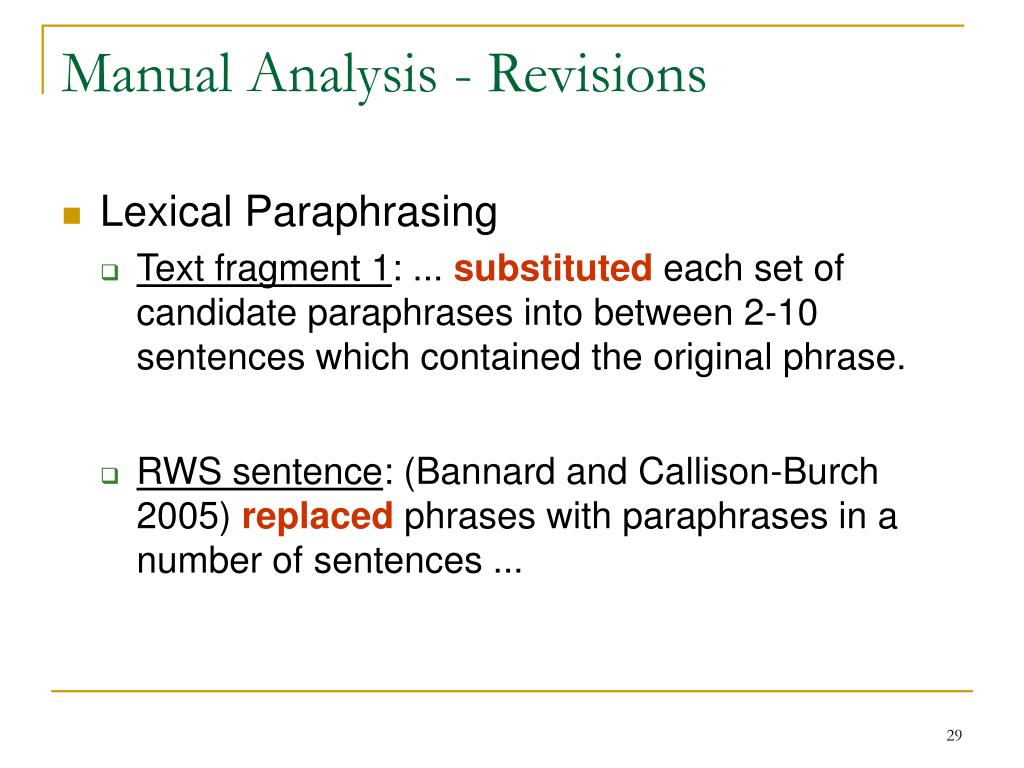 Manual Analysis - Revisions

Lexical Paraphrasing

Text fragment 1: ... substituted each set of candidate paraphrases into between 2-10 sentences which contained the original phrase.

RWS sentence: (Bannard and Callison-Burch 2005) replaced phrases with paraphrases in a number of sentences ...

29